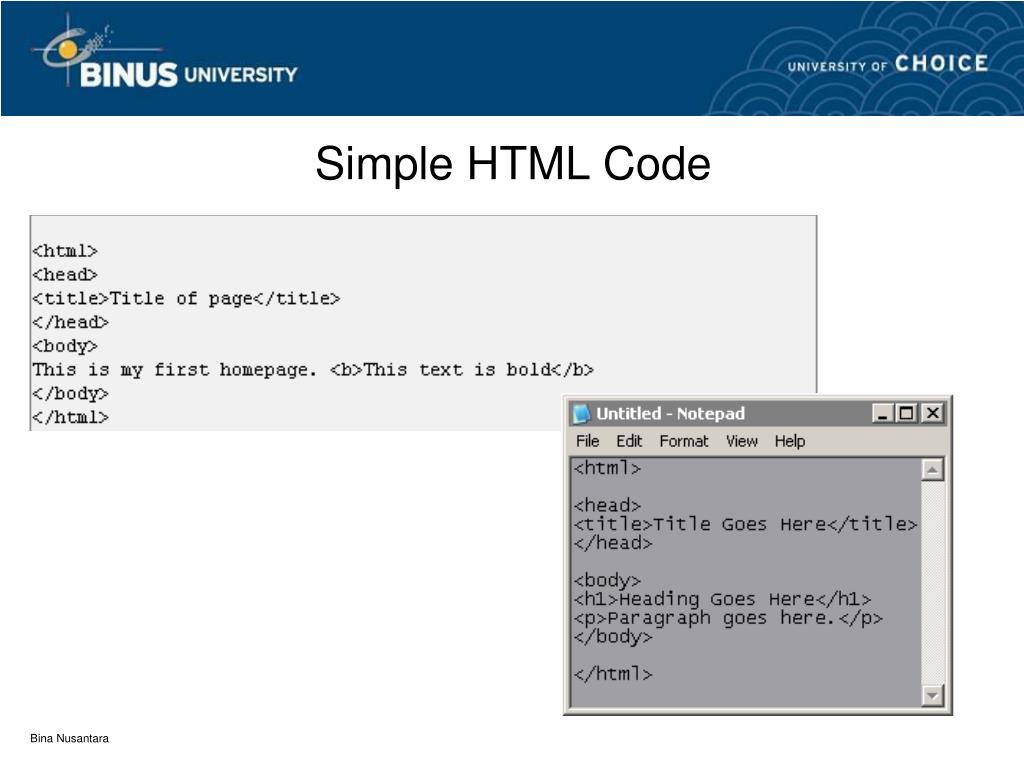 BINUS UNIVERSITY

UNIVERSITY OF CHOICE

Simple HTML Code

<html>
<head>
<title>Title of page</title>
</head>
<body>
This is my first homepage. <b>This text is bold</b>
</body>
</html>

Untitled - Notepad

File Edit Format View Help

<html>

<head>
<title>Title Goes Here</title>
</head>

<body>
<h1>Heading Goes Here</h1>
<p>Paragraph goes here.</p>
</body>

</html>

Bina Nusantara